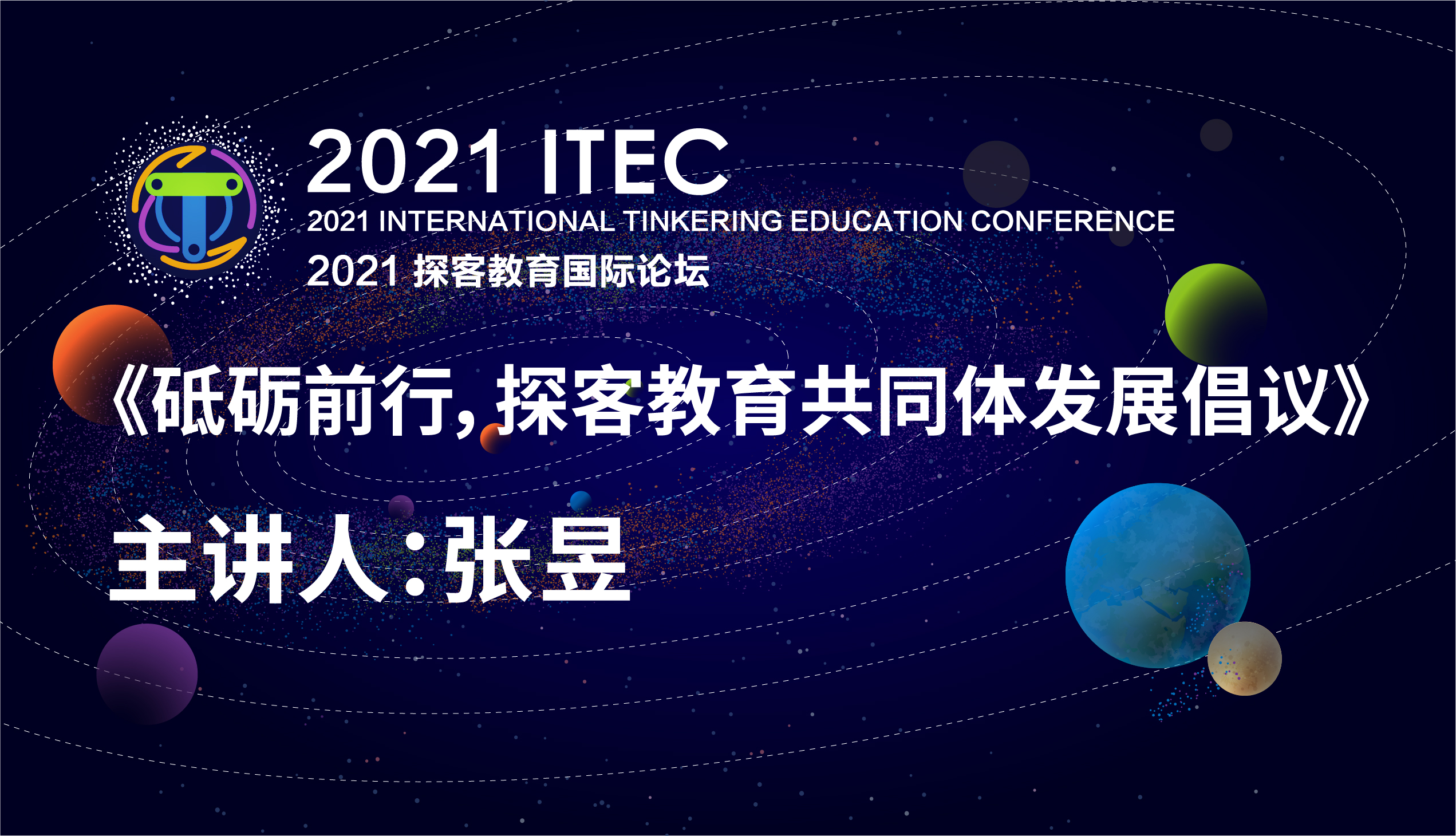 2021 ITEC
2021 INTERNATIONAL TINKERING EDUCATION CONFERENCE
2021 探客教育国际论坛

《砥砺前行，探客教育共同体发展倡议》

主讲人：张昱